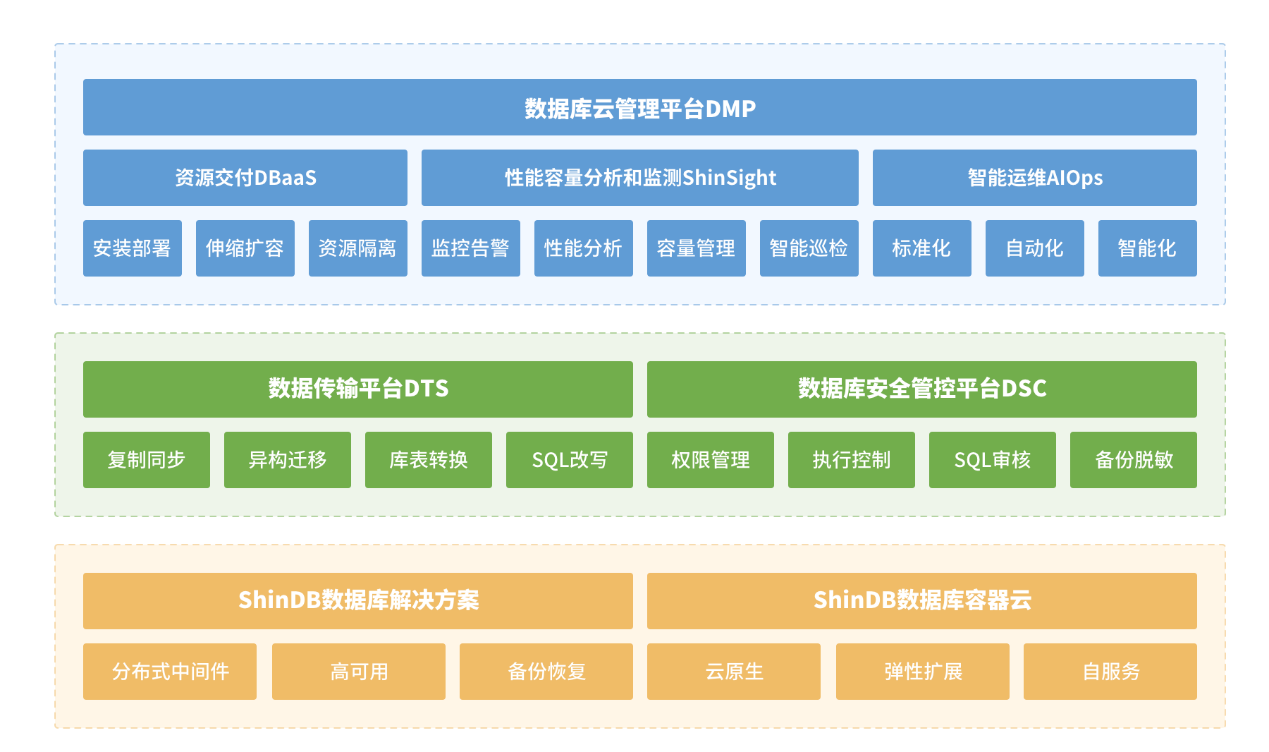 数据库云管理平台DMP

资源交付DBaaS

性能容量分析和监测ShinSight

智能运维AIOps

安装部署

伸缩扩容

资源隔离

监控告警

性能分析

容量管理

智能巡检

标准化

自动化

智能化

数据传输平台DTS

数据库安全管控平台DSC

复制同步

异构迁移

库表转换

SQL改写

权限管理

执行控制

SQL审核

备份脱敏

ShinDB数据库解决方案

ShinDB数据库容器云

分布式中间件

高可用

备份恢复

云原生

弹性扩展

自服务